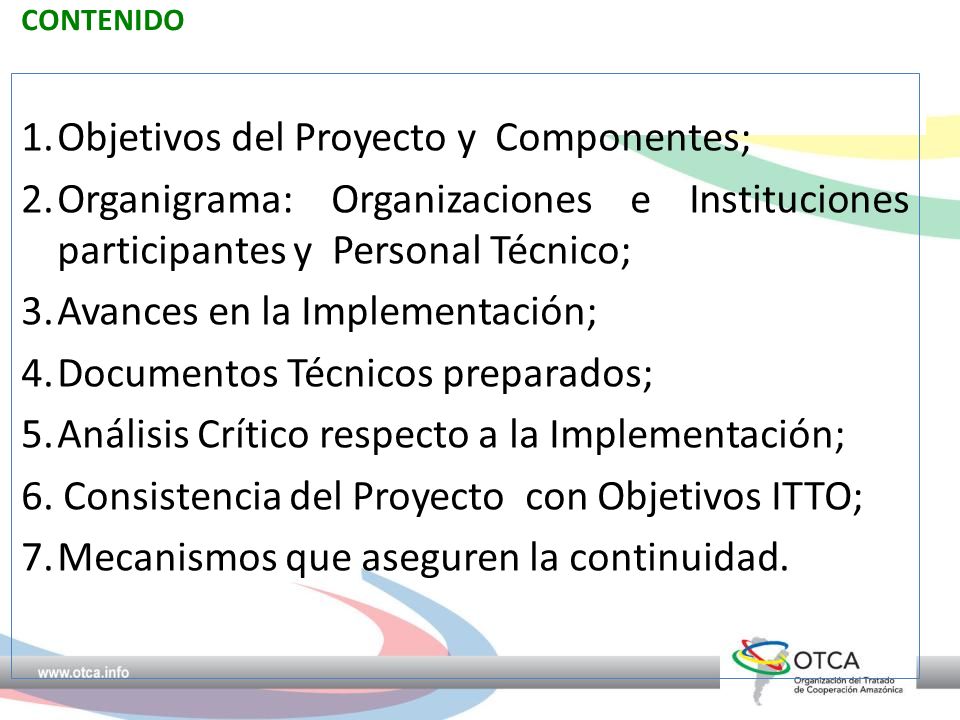 CONTENIDO

1. Objetivos del Proyecto y Componentes;
2. Organigrama: Organizaciones e Instituciones participantes y Personal Técnico;
3. Avances en la Implementación;
4. Documentos Técnicos preparados;
5. Análisis Crítico respecto a la Implementación;
6. Consistencia del Proyecto con Objetivos ITTO;
7. Mecanismos que aseguren la continuidad.

www.otca.info

OTCA
Organización del Tratado de Cooperación Amazónica